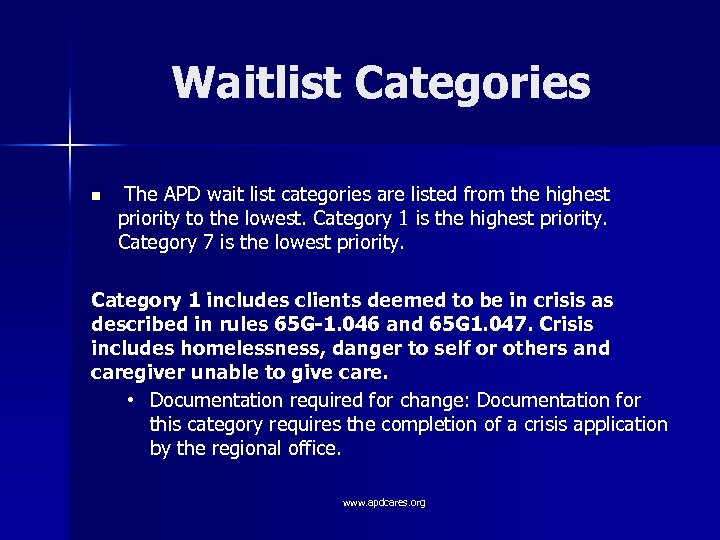 Waitlist Categories

▪ The APD wait list categories are listed from the highest priority to the lowest. Category 1 is the highest priority. Category 7 is the lowest priority.

Category 1 includes clients deemed to be in crisis as described in rules 65G-1.046 and 65G1.047. Crisis includes homelessness, danger to self or others and caregiver unable to give care.

• Documentation required for change: Documentation for this category requires the completion of a crisis application by the regional office.

www.apdcares.org